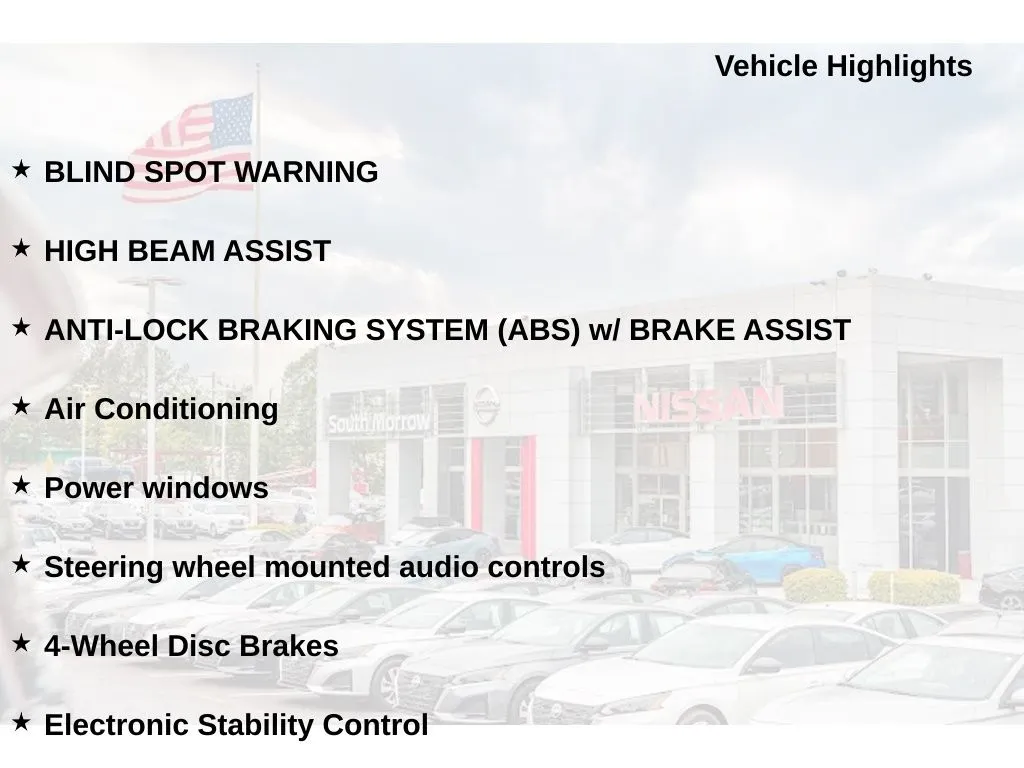 Vehicle Highlights

★ BLIND SPOT WARNING

★ HIGH BEAM ASSIST

★ ANTI-LOCK BRAKING SYSTEM (ABS) w/ BRAKE ASSIST

★ Air Conditioning

★ Power windows

★ Steering wheel mounted audio controls

★ 4-Wheel Disc Brakes

★ Electronic Stability Control

South Morrow

NISSAN